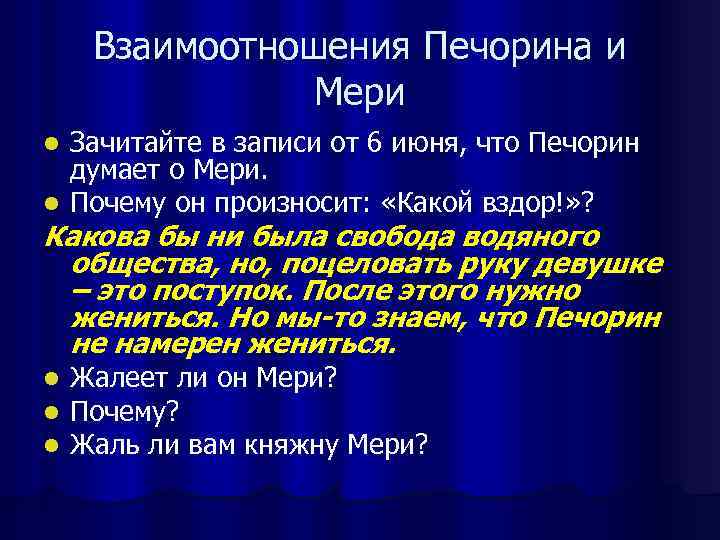 Взаимоотношения Печорина и Мери

Зачитайте в записи от 6 июня, что Печорин думает о Мери.

Почему он произносит: «Какой вздор!»?

Какова бы ни была свобода водяного общества, но, поцеловать руку девушке – это поступок. После этого нужно жениться. Но мы-то знаем, что Печорин не намерен жениться.

Жалеет ли он Мери?

Почему?

Жаль ли вам княжну Мери?